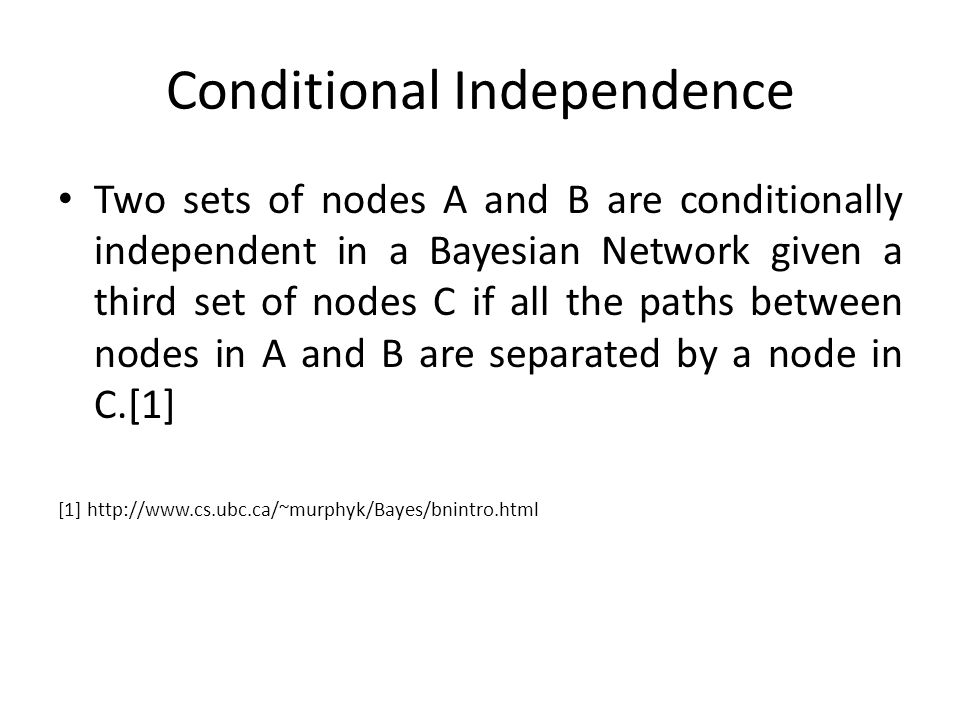 Conditional Independence

• Two sets of nodes A and B are conditionally independent in a Bayesian Network given a third set of nodes C if all the paths between nodes in A and B are separated by a node in C.[1]

[1] http://www.cs.ubc.ca/~murphyk/Bayes/bnintro.html